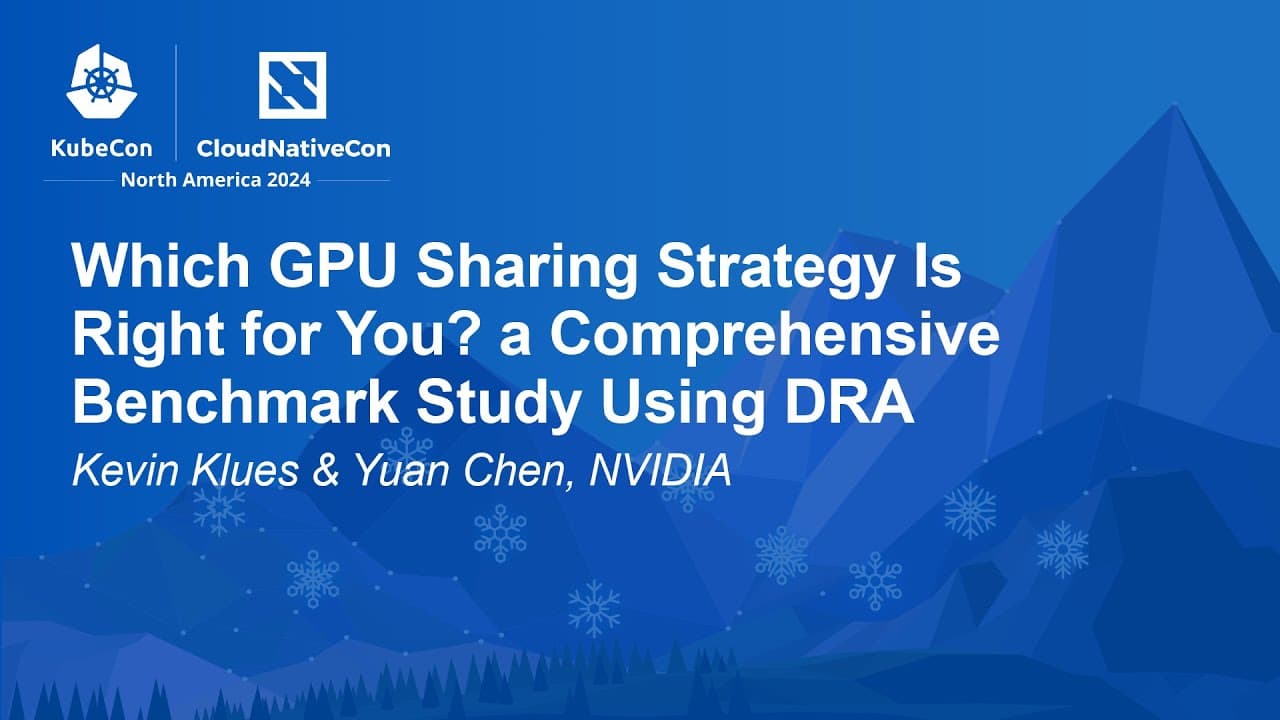 KubeCon CloudNativeCon
North America 2024

Which GPU Sharing Strategy Is Right for You? a Comprehensive Benchmark Study Using DRA

Kevin Klues & Yuan Chen, NVIDIA